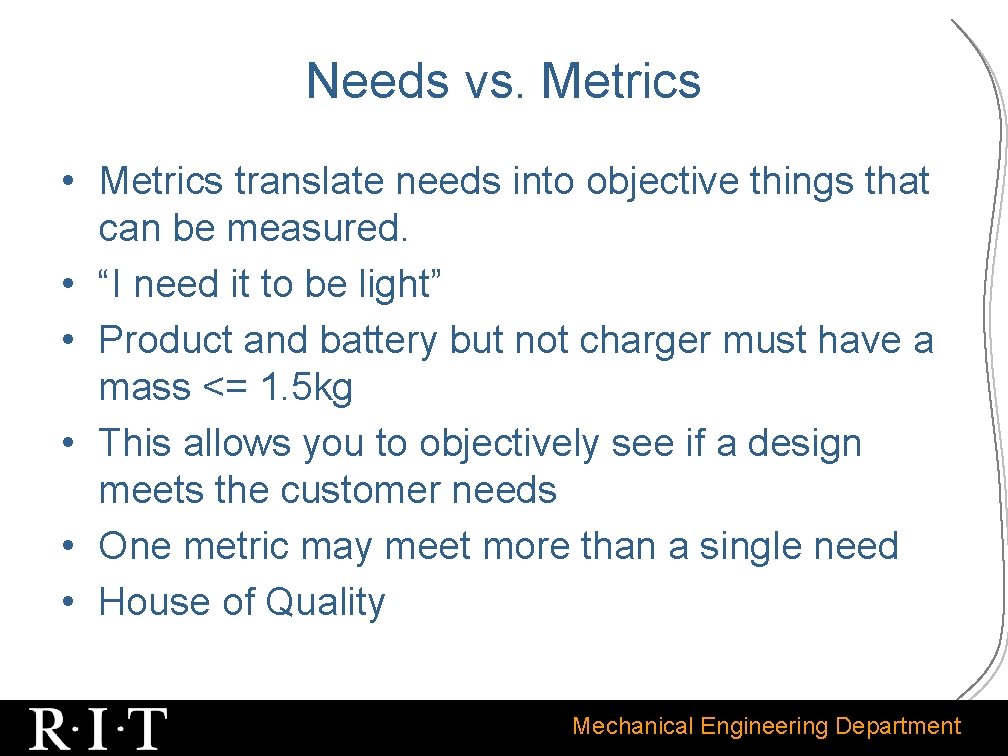 Needs vs. Metrics

• Metrics translate needs into objective things that can be measured.
• “I need it to be light”
• Product and battery but not charger must have a mass <= 1.5kg
• This allows you to objectively see if a design meets the customer needs
• One metric may meet more than a single need
• House of Quality

R·I·T

Mechanical Engineering Department